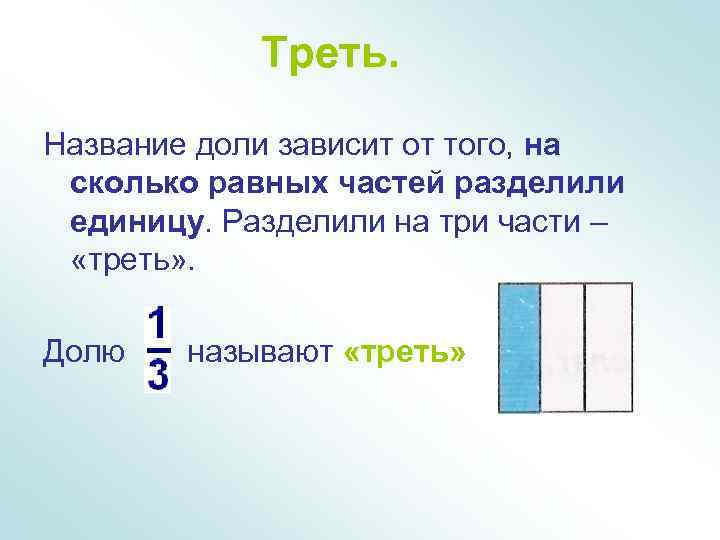 Треть.

Название доли зависит от того, на сколько равных частей разделили единицу. Разделили на три части – «треть».

Долю $\frac{1}{3}$ называют «треть»